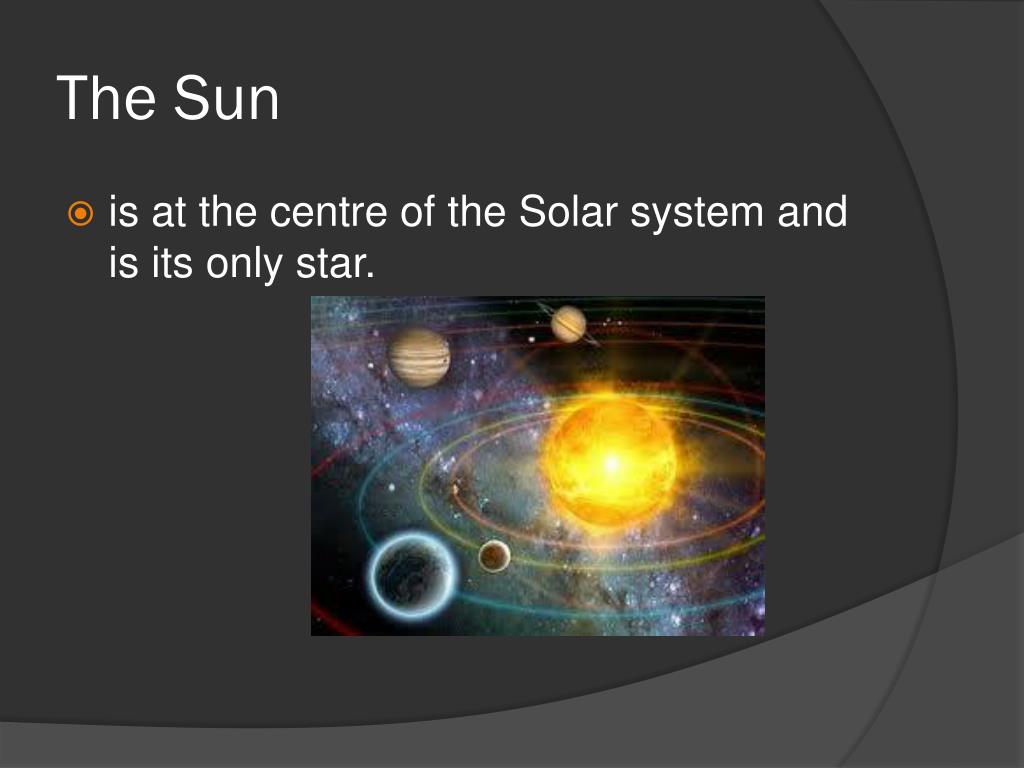 The Sun

is at the centre of the Solar system and is its only star.